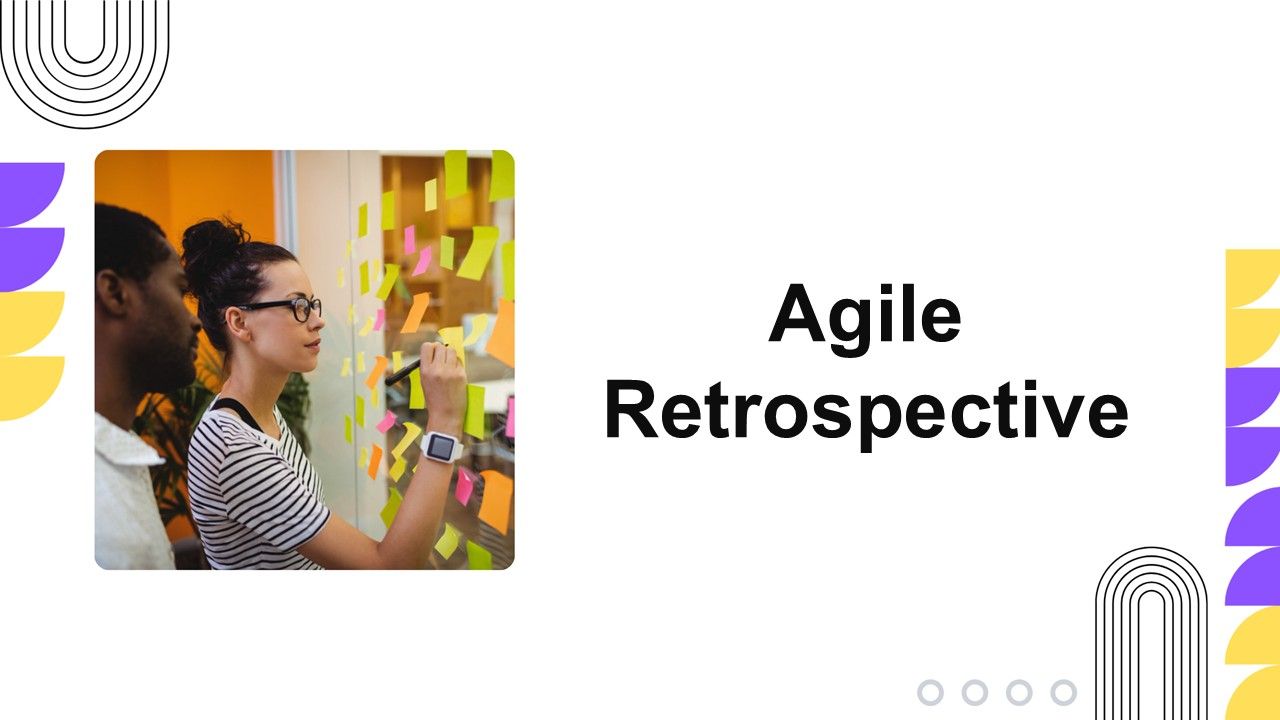 Agile Retrospective